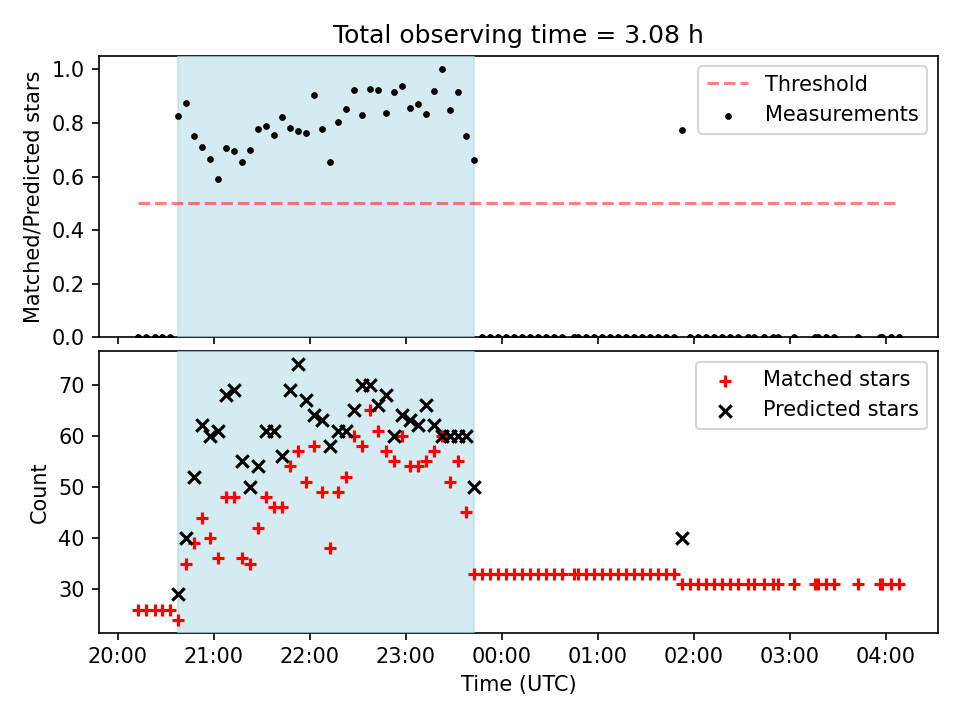 Total observing time = 3.08 h

Matched/Predicted stars

1.0
0.8
0.6
0.4
0.2
0.0

Threshold
Measurements

Count

70
60
50
40
30

Matched stars
Predicted stars

20:00 21:00 22:00 23:00 00:00 01:00 02:00 03:00 04:00

Time (UTC)